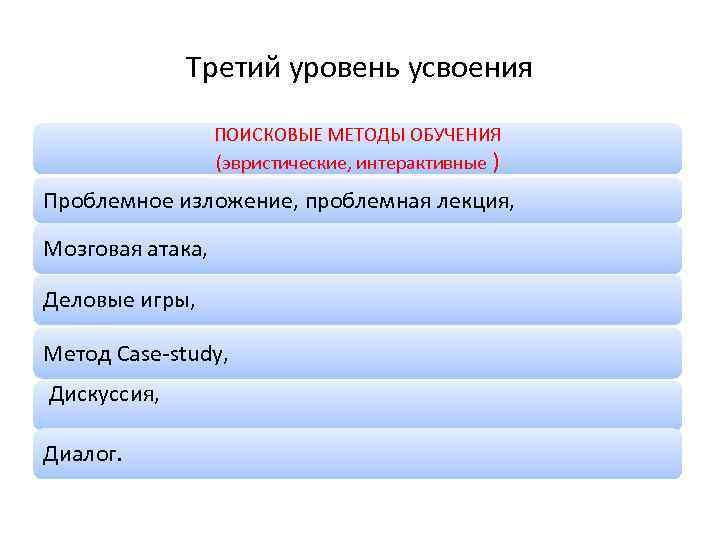 Третий уровень усвоения

ПОИСКОВЫЕ МЕТОДЫ ОБУЧЕНИЯ
(эвристические, интерактивные )

Проблемное изложение, проблемная лекция,

Мозговая атака,

Деловые игры,

Метод Case-study,

Дискуссия,

Диалог.